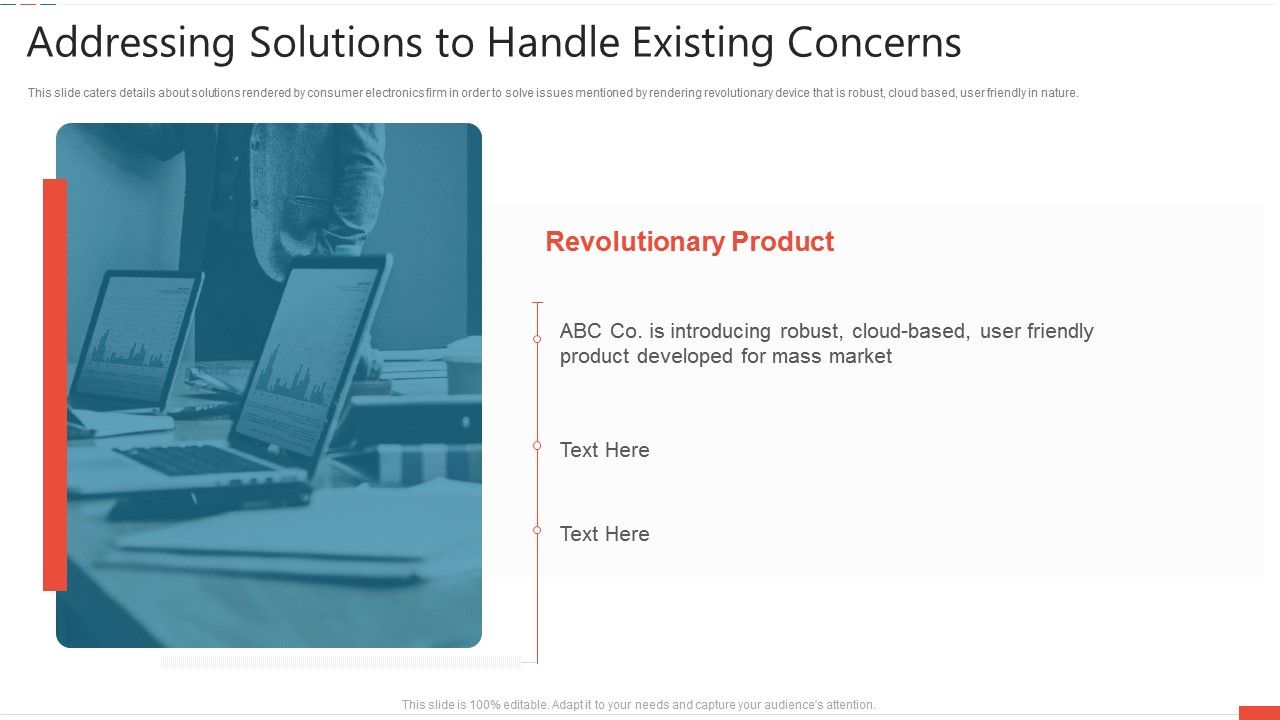 Addressing Solutions to Handle Existing Concerns

This slide caters details about solutions rendered by consumer electronics firm in order to solve issues mentioned by rendering revolutionary device that is robust, cloud based, user friendly in nature.

Revolutionary Product

ABC Co. is introducing robust, cloud-based, user friendly product developed for mass market

Text Here

Text Here

This slide is 100% editable. Adapt it to your needs and capture your audience's attention.